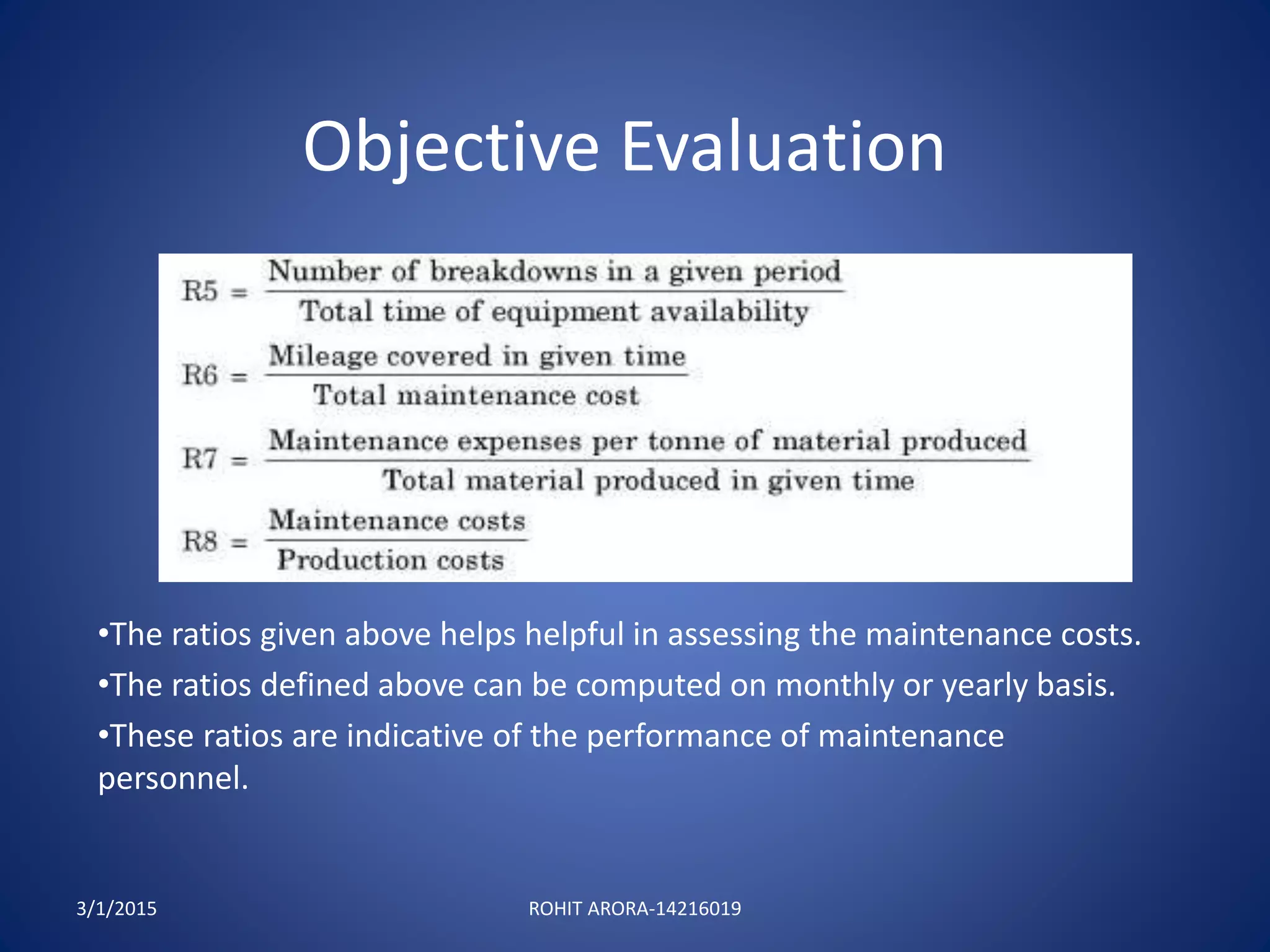 Objective Evaluation

$R5 = \frac{\text{Number of breakdowns in a given period}}{\text{Total time of equipment availability}}$

$R6 = \frac{\text{Mileage covered in given time}}{\text{Total maintenance cost}}$

$R7 = \frac{\text{Maintenance expenses per tonne of material produced}}{\text{Total material produced in given time}}$

$R8 = \frac{\text{Maintenance costs}}{\text{Production costs}}$

•The ratios given above helps helpful in assessing the maintenance costs.

•The ratios defined above can be computed on monthly or yearly basis.

•These ratios are indicative of the performance of maintenance personnel.

3/1/2015

ROHIT ARORA-14216019